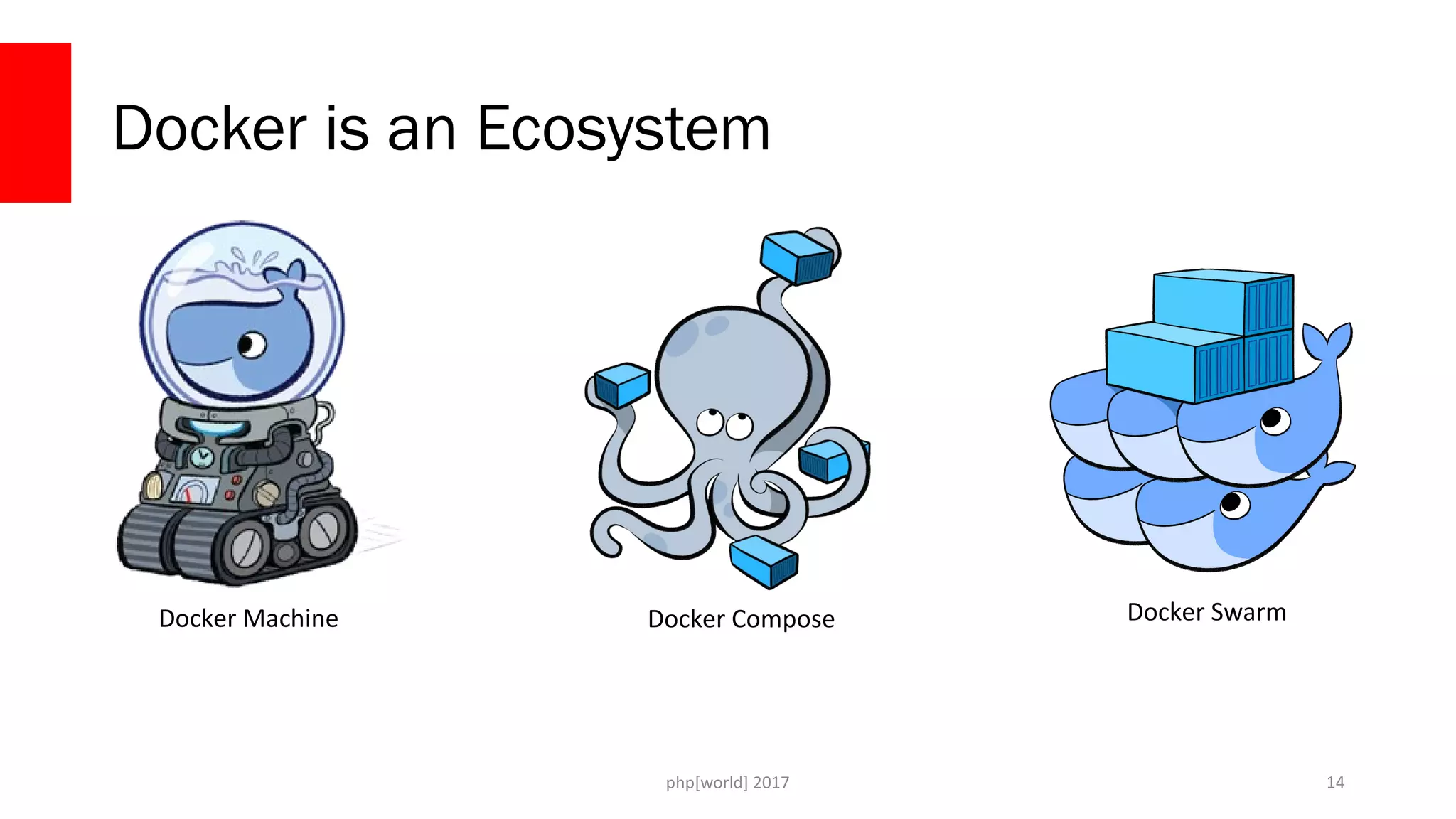 Docker is an Ecosystem

Docker Machine

Docker Compose

Docker Swarm

php[world] 2017

14